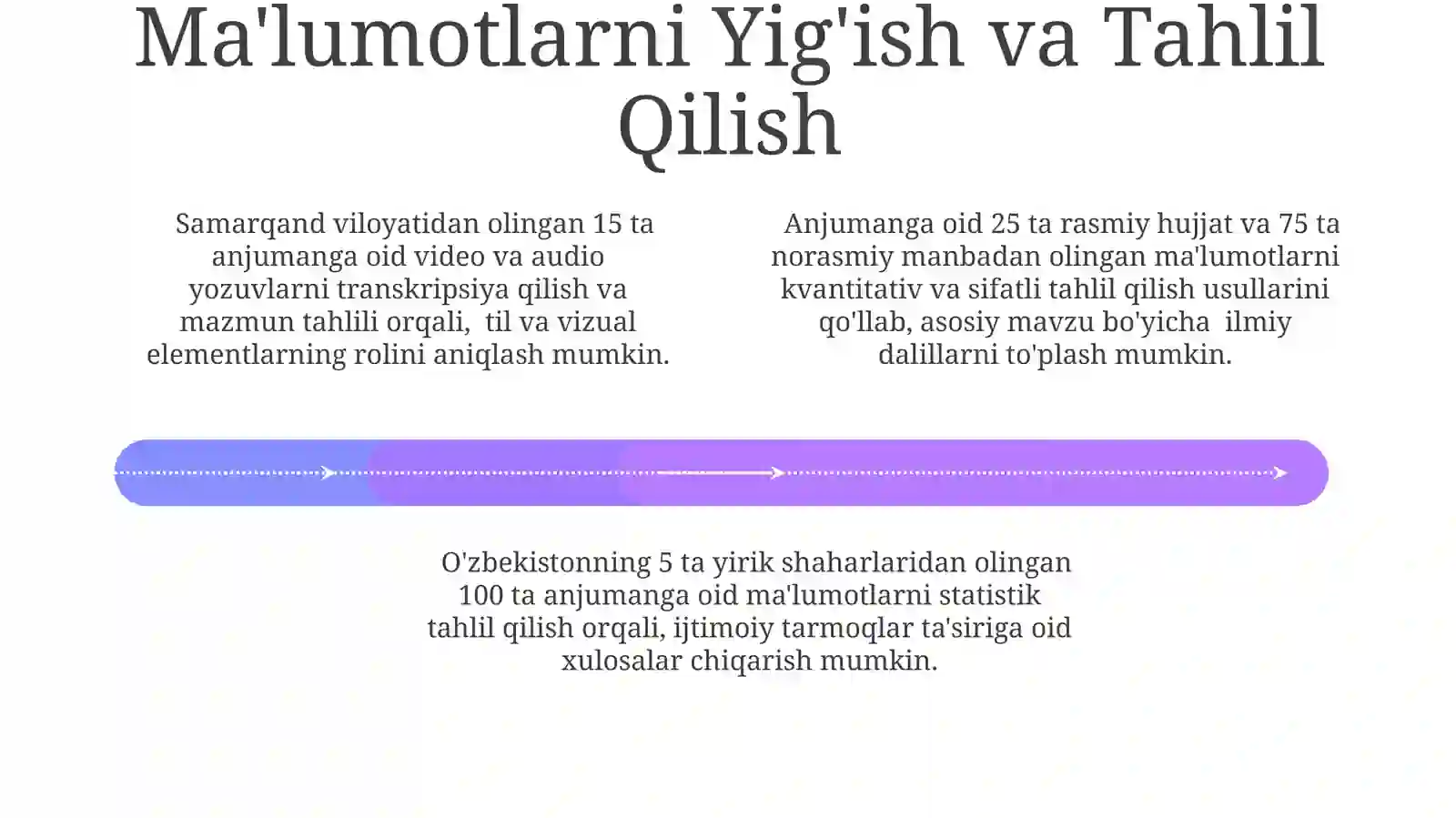 Ma'lumotlarni Yig'ish va Tahlil Qilish

Samarqand viloyatidan olingan 15 ta anjumanga oid video va audio yozuvlarni transkripsiya qilish va mazmun tahlili orqali, til va vizual elementlarning rolini aniqlash mumkin.

Anjumanga oid 25 ta rasmiy hujjat va 75 ta norasmiy manbadan olingan ma'lumotlarni kvantitativ va sifatli tahlil qilish usullarini qo'llab, asosiy mavzu bo'yicha ilmiy dalillarni to'plash mumkin.

O'zbekistonning 5 ta yirik shaharlaridan olingan 100 ta anjumanga oid ma'lumotlarni statistik tahlil qilish orqali, ijtimoiy tarmoqlar ta'siriga oid xulosalar chiqarish mumkin.